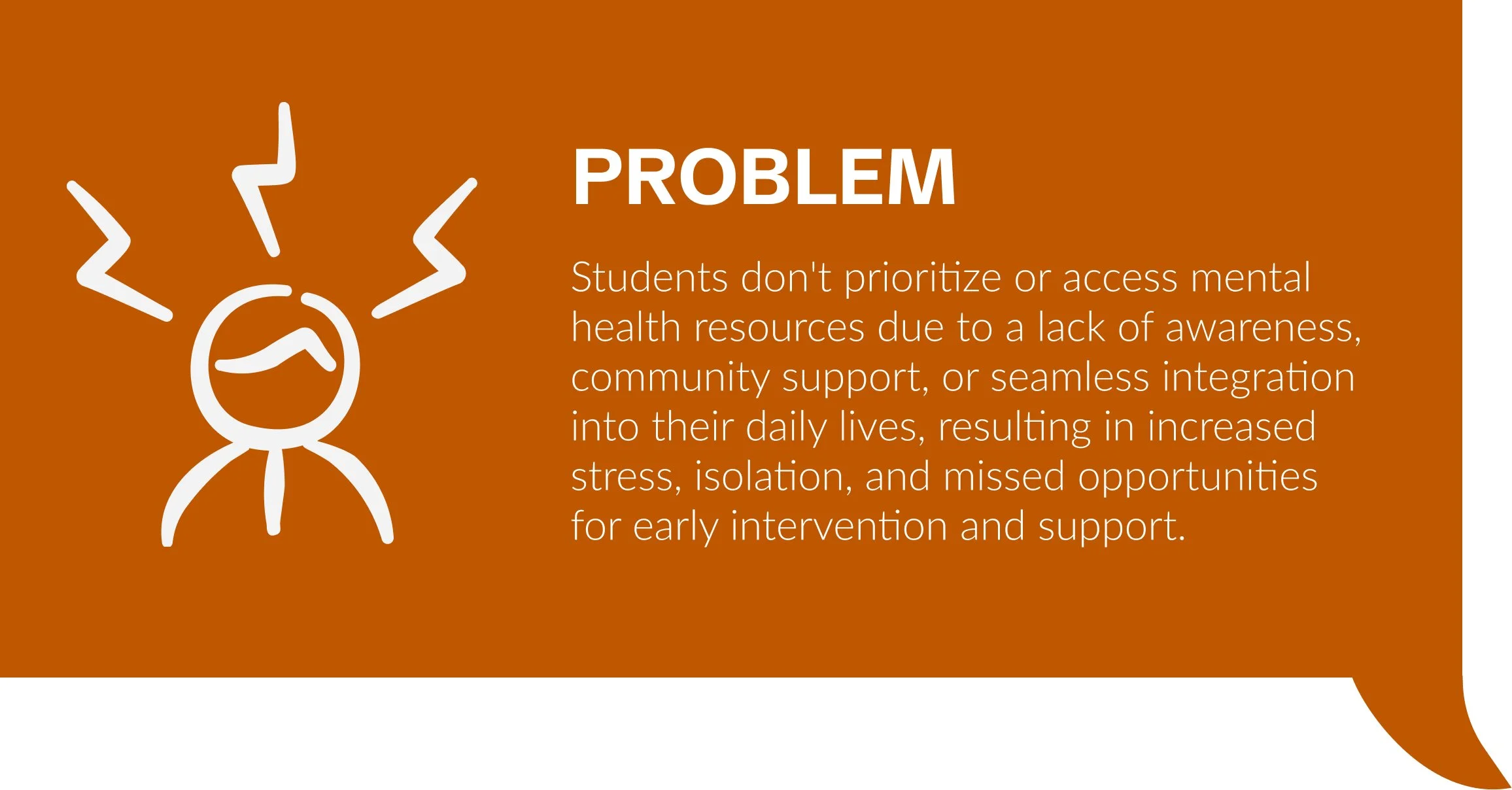 PROBLEM

Students don't prioritize or access mental health resources due to a lack of awareness, community support, or seamless integration into their daily lives, resulting in increased stress, isolation, and missed opportunities for early intervention and support.